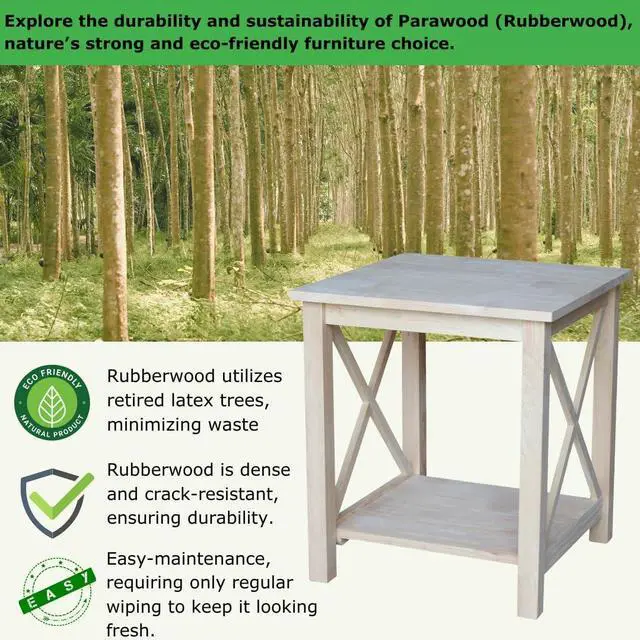 Explore the durability and sustainability of Parawood (Rubberwood), nature's strong and eco-friendly furniture choice.

ECO FRIENDLY
NATURAL PRODUCT

Rubberwood utilizes retired latex trees, minimizing waste

Rubberwood is dense and crack-resistant, ensuring durability.

EASY

Easy-maintenance, requiring only regular wiping to keep it looking fresh.